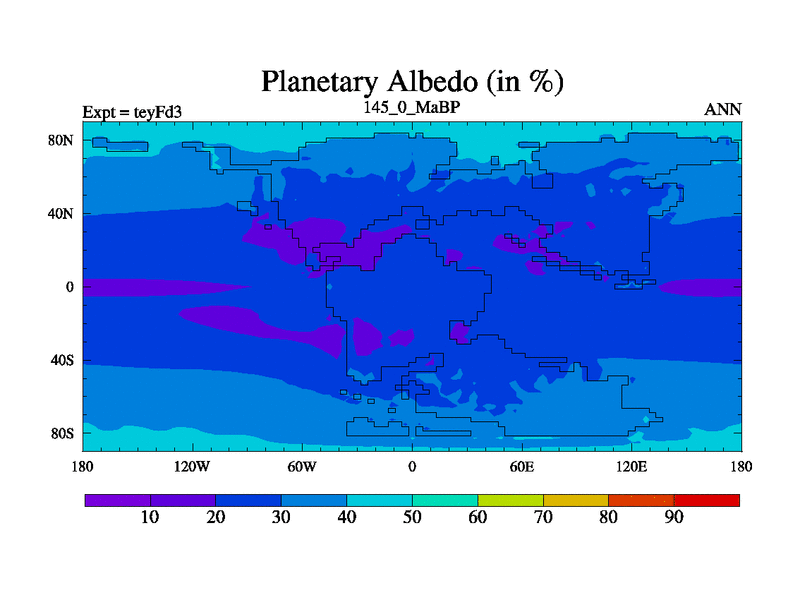 Planetary Albedo (in %)

Expt = teyFd3

145_0_MaBP

ANN

80N
40N
0
40S
80S

180
120W
60W
0
60E
120E
180

10
20
30
40
50
60
70
80
90